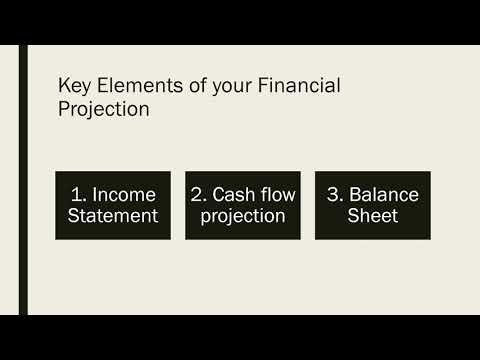 Key Elements of your Financial Projection

1. Income Statement

2. Cash flow projection

3. Balance Sheet